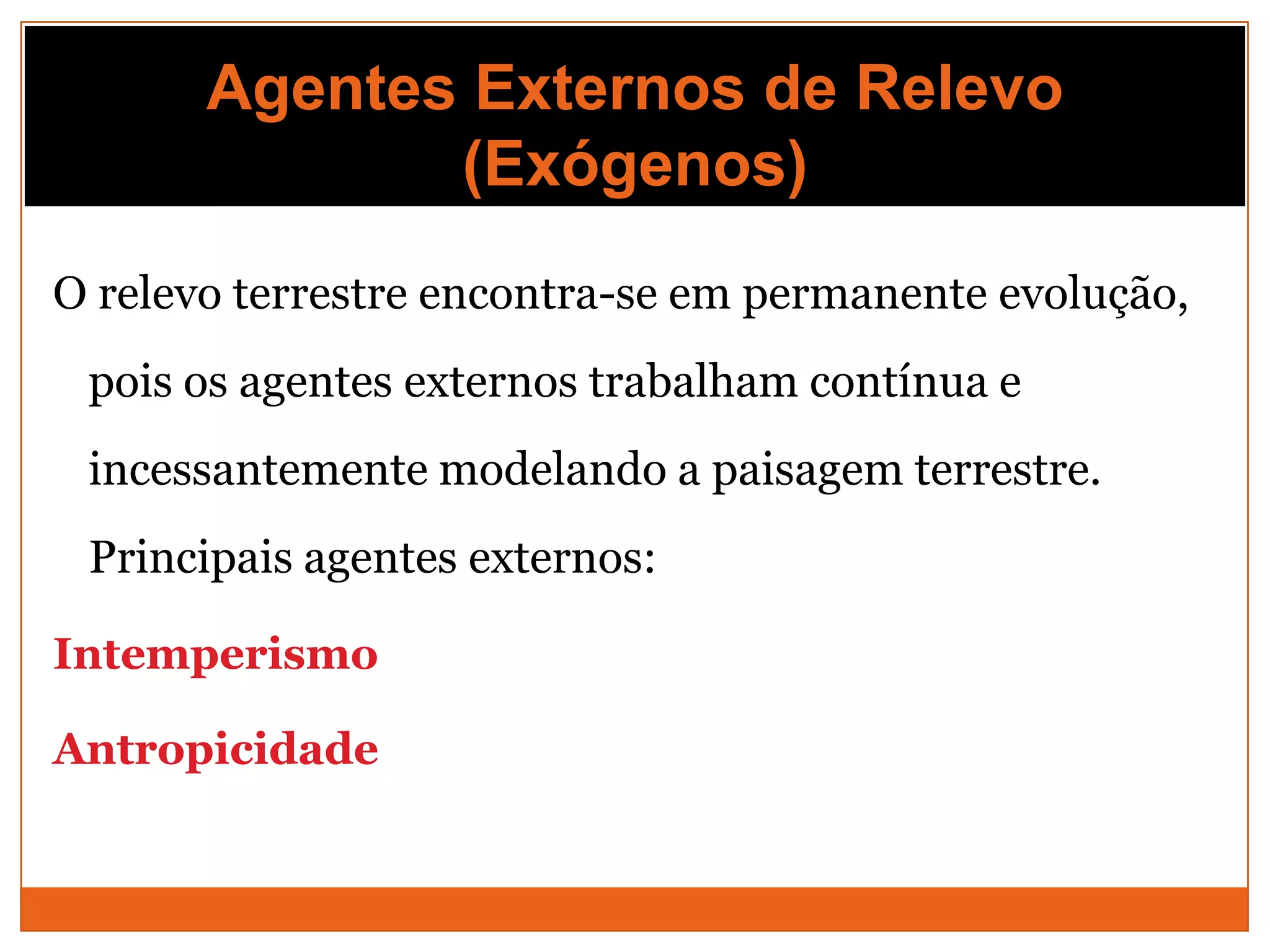 Agentes Externos de Relevo (Exógenos)

O relevo terrestre encontra-se em permanente evolução, pois os agentes externos trabalham contínua e incessantemente modelando a paisagem terrestre. Principais agentes externos:

Intemperismo

Antropicidade